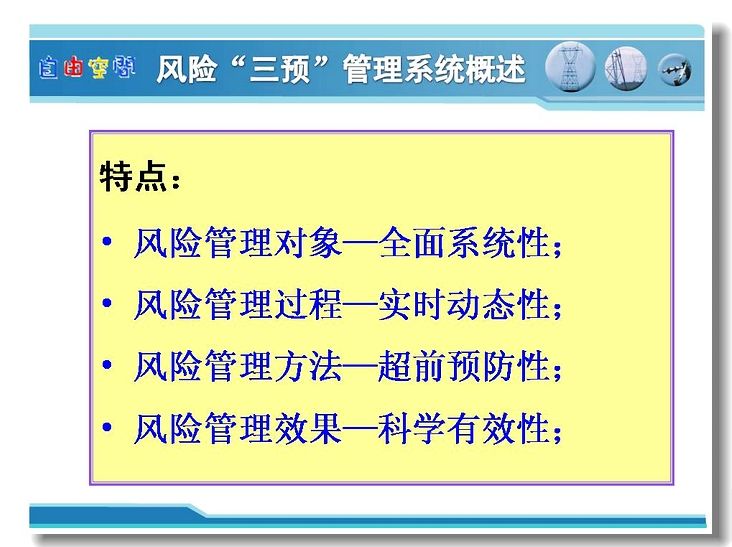 自由空间

风险“三预”管理系统概述

特点：

• 风险管理对象—全面系统性；
• 风险管理过程—实时动态性；
• 风险管理方法—超前预防性；
• 风险管理效果—科学有效性；